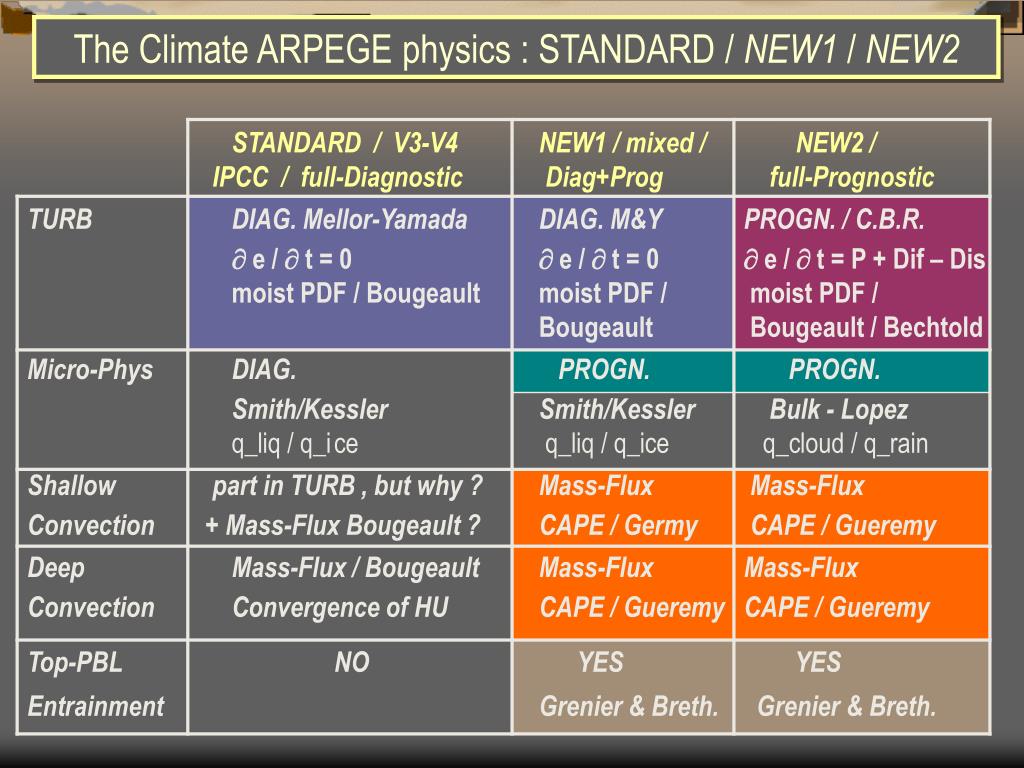 The Climate ARPEGE physics : STANDARD / NEW1 / NEW2

| | STANDARD / V3-V4 IPCC / full-Diagnostic | NEW1 / mixed / Diag+Prog | NEW2 / full-Prognostic |
|---|---|---|---|
| TURB | DIAG. Mellor-Yamada $\partial$ e / $\partial$ t = 0 moist PDF / Bougeault | DIAG. M&Y $\partial$ e / $\partial$ t = 0 moist PDF / Bougeault | PROGN. / C.B.R. $\partial$ e / $\partial$ t = P + Dif – Dis moist PDF / Bougeault / Bechtold |
| Micro-Phys | DIAG. Smith/Kessler q_liq / q_ice | PROGN. Smith/Kessler q_liq / q_ice | PROGN. Bulk - Lopez q_cloud / q_rain |
| Shallow Convection | part in TURB , but why ? + Mass-Flux Bougeault ? | Mass-Flux CAPE / Germy | Mass-Flux CAPE / Gueremy |
| Deep Convection | Mass-Flux / Bougeault Convergence of HU | Mass-Flux CAPE / Gueremy | Mass-Flux CAPE / Gueremy |
| Top-PBL Entrainment | NO | YES Grenier & Breth. | YES Grenier & Breth. |